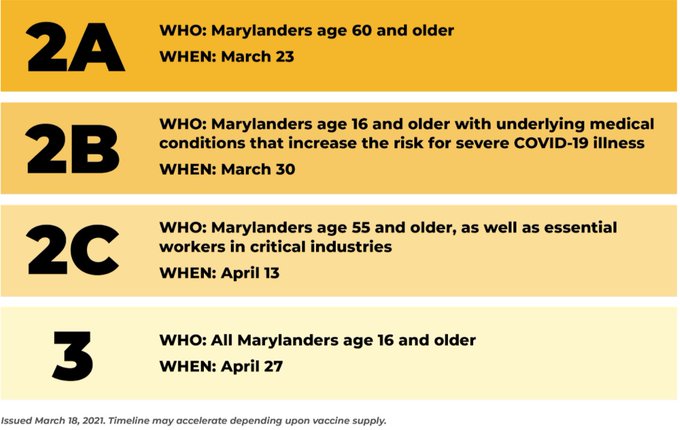 2A

WHO: Marylanders age 60 and older

WHEN: March 23

2B

WHO: Marylanders age 16 and older with underlying medical conditions that increase the risk for severe COVID-19 illness

WHEN: March 30

2C

WHO: Marylanders age 55 and older, as well as essential workers in critical industries

WHEN: April 13

3

WHO: All Marylanders age 16 and older

WHEN: April 27

Issued March 18, 2021. Timeline may accelerate depending upon vaccine supply.